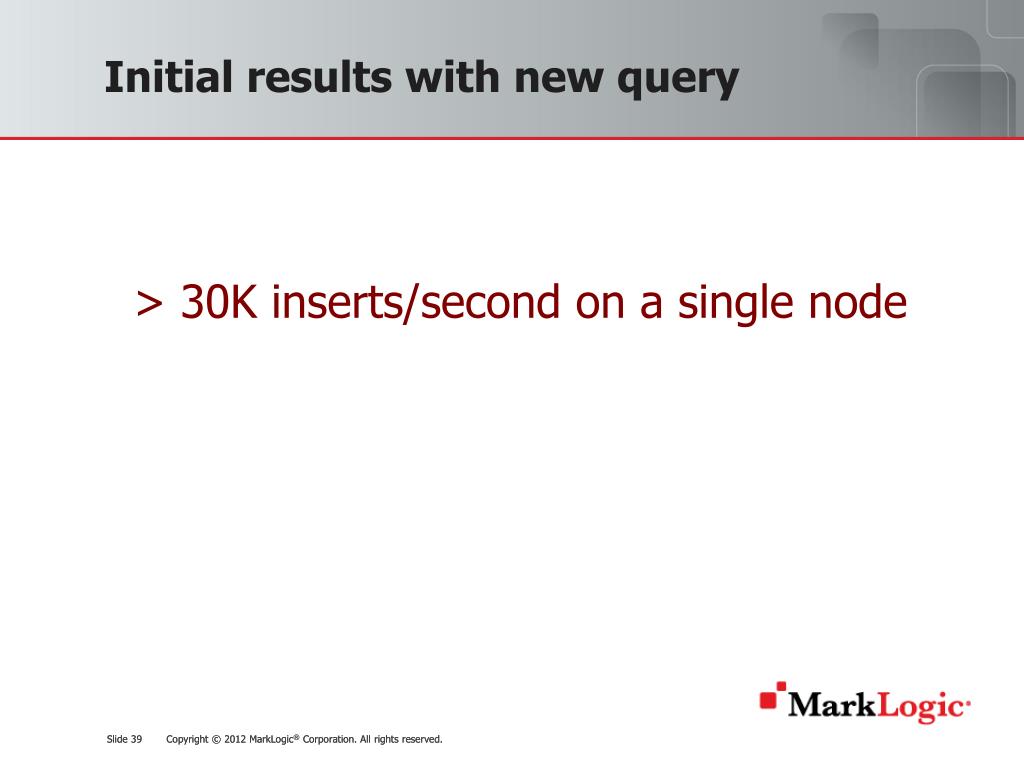 Initial results with new query

> 30K inserts/second on a single node

MarkLogic

Slide 39 Copyright © 2012 MarkLogic® Corporation. All rights reserved.